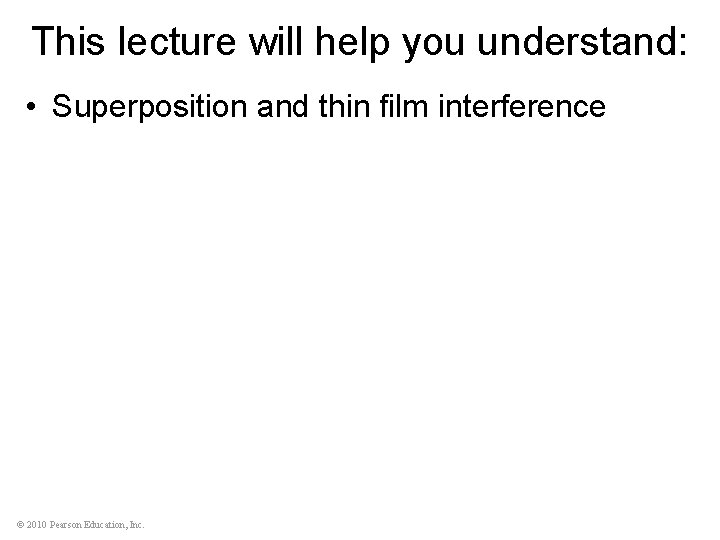 This lecture will help you understand:

• Superposition and thin film interference

© 2010 Pearson Education, Inc.